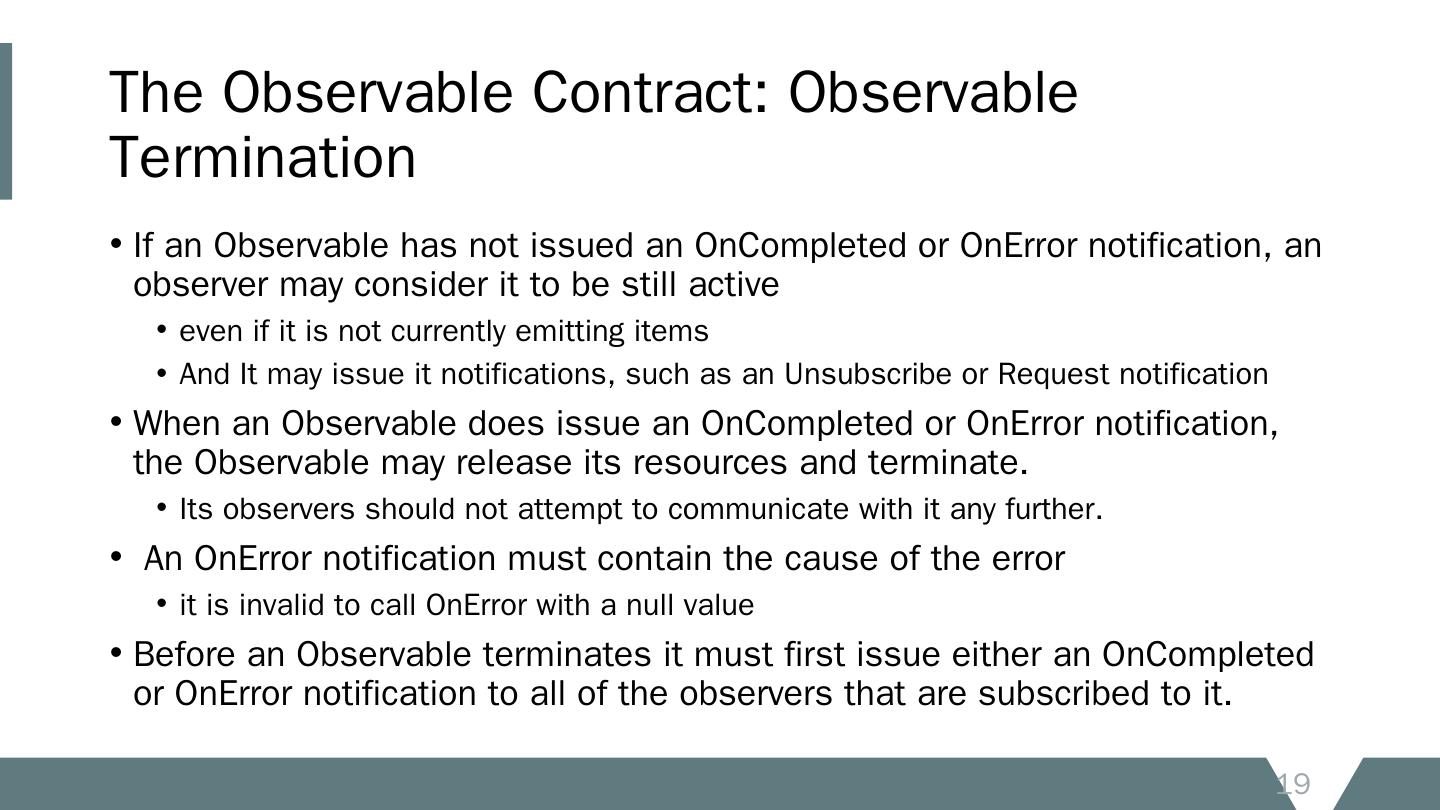 The Observable Contract: Observable Termination

• If an Observable has not issued an OnCompleted or OnError notification, an observer may consider it to be still active

• even if it is not currently emitting items

• And It may issue it notifications, such as an Unsubscribe or Request notification

• When an Observable does issue an OnCompleted or OnError notification, the Observable may release its resources and terminate.

• Its observers should not attempt to communicate with it any further.

• An OnError notification must contain the cause of the error

• it is invalid to call OnError with a null value

• Before an Observable terminates it must first issue either an OnCompleted or OnError notification to all of the observers that are subscribed to it.

19